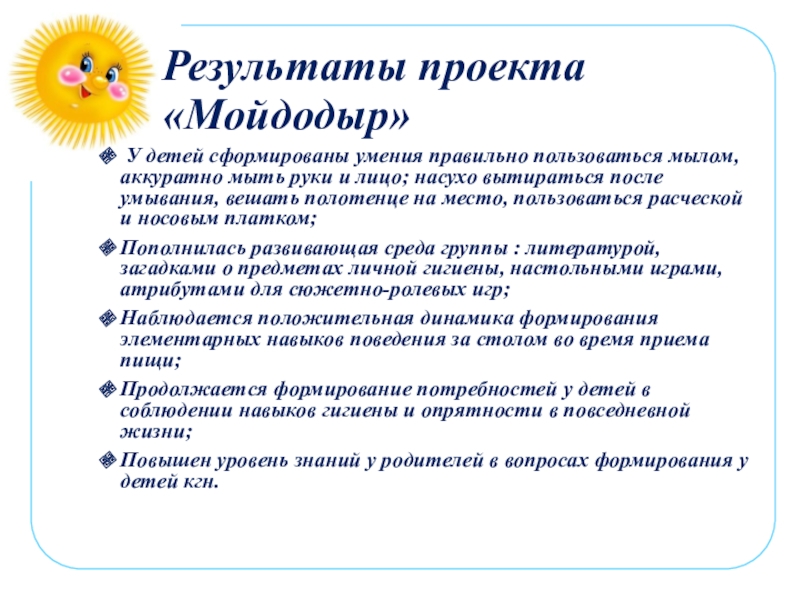 Результаты проекта «Мойдодыр»

У детей сформированы умения правильно пользоваться мылом, аккуратно мыть руки и лицо; насухо вытираться после умывания, вешать полотенце на место, пользоваться расческой и носовым платком;

Пополнилась развивающая среда группы : литературой, загадками о предметах личной гигиены, настольными играми, атрибутами для сюжетно-ролевых игр;

Наблюдается положительная динамика формирования элементарных навыков поведения за столом во время приема пищи;

Продолжается формирование потребностей у детей в соблюдении навыков гигиены и опрятности в повседневной жизни;

Повышен уровень знаний у родителей в вопросах формирования у детей кгн.